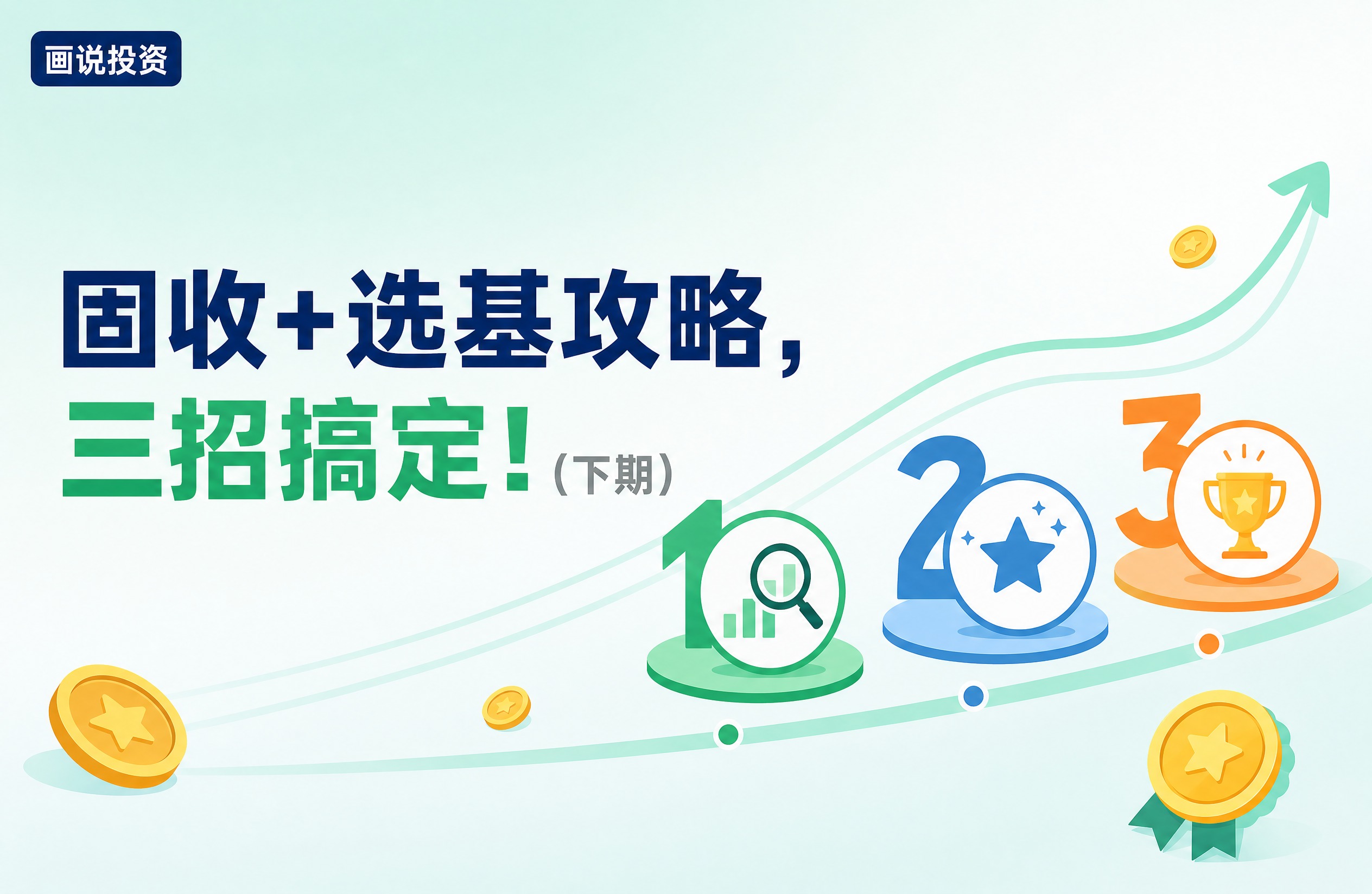 画说投资

固收+选基攻略，
三招搞定！（下期）

1
2
3